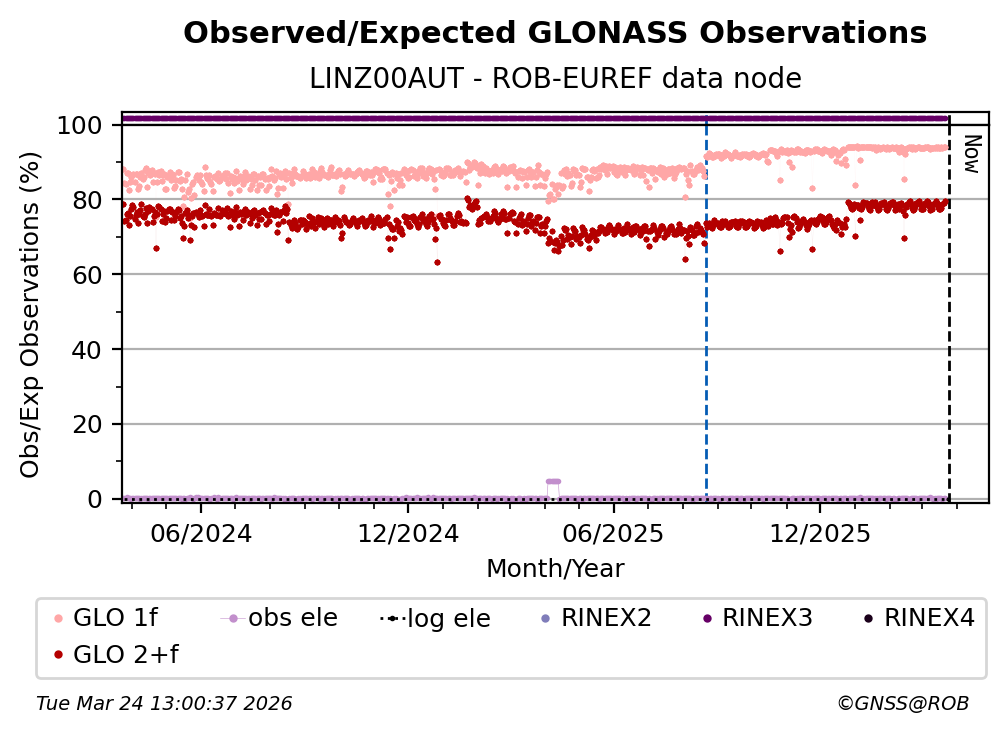 Observed/Expected GLONASS Observations
LINZ00AUT - ROB-EUREF data node

Obs/Exp Observations (%)

100
80
60
40
20
0

Now

06/2024
12/2024
06/2025
12/2025
Month/Year

GLO 1f
obs ele
log ele
RINEX2
RINEX3
RINEX4
GLO 2+f

Tue Mar 24 13:00:37 2026
©GNSS@ROB